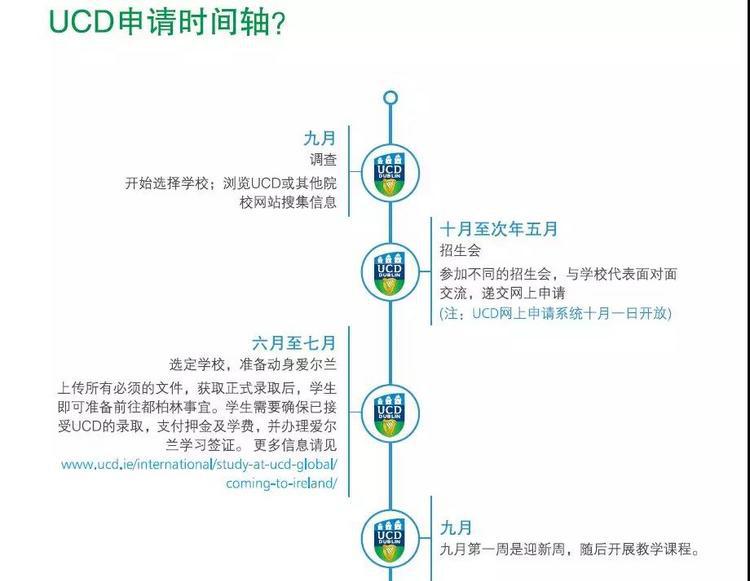 UCD申请时间轴?

九月
调查
开始选择学校；浏览UCD或其他院校网站搜集信息

UCD DUBLIN

十月至次年五月
招生会
参加不同的招生会，与学校代表面对面交流，递交网上申请
(注：UCD网上申请系统十月一日开放)

UCD DUBLIN

六月至七月
选定学校，准备动身爱尔兰
上传所有必须的文件，获取正式录取后，学生即可准备前往都柏林事宜。学生需要确保已接受UCD的录取，支付押金及学费，并办理爱尔兰学习签证。更多信息请见
www.ucd.ie/international/study-at-ucd-global/coming-to-ireland/

UCD DUBLIN

九月
九月第一周是迎新周，随后开展教学课程。

UCD DUBLIN